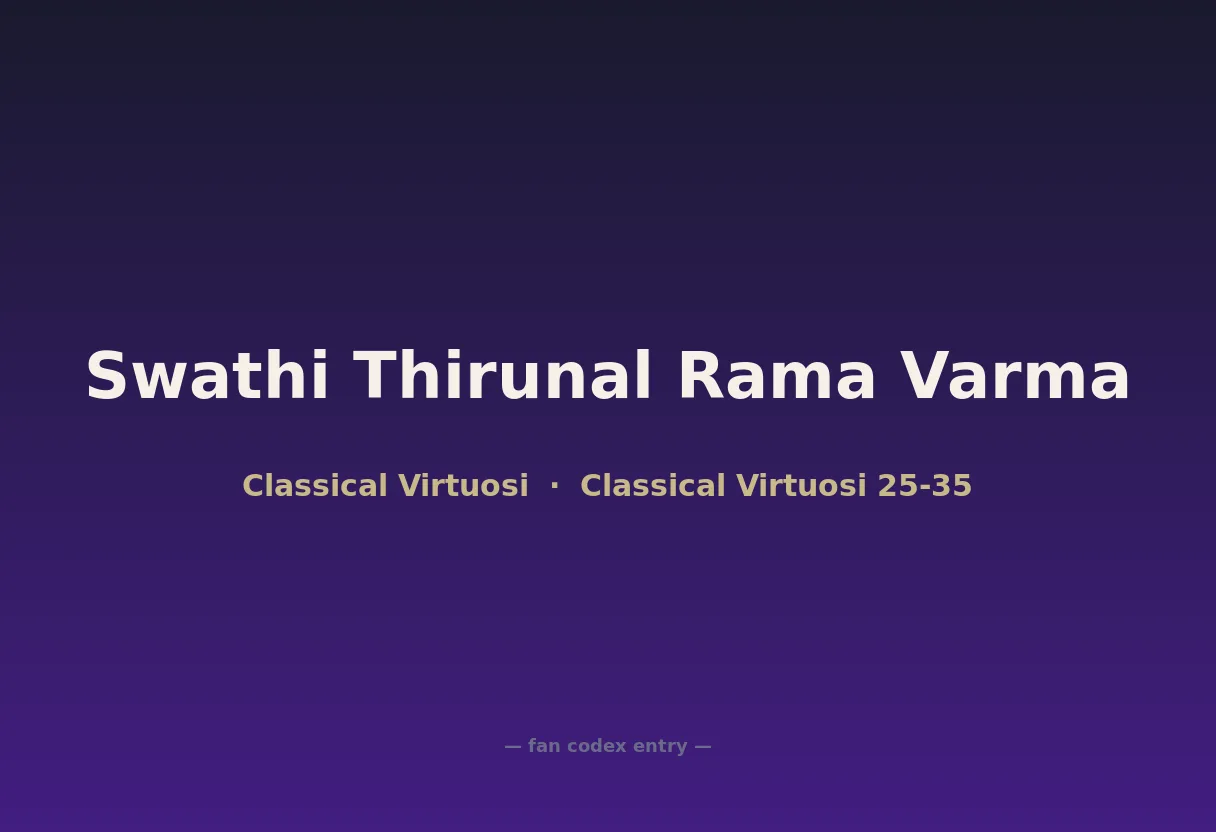 Swathi Thirunal Rama Varma

Classical Virtuosi · Classical Virtuosi 25-35

— fan codex entry —